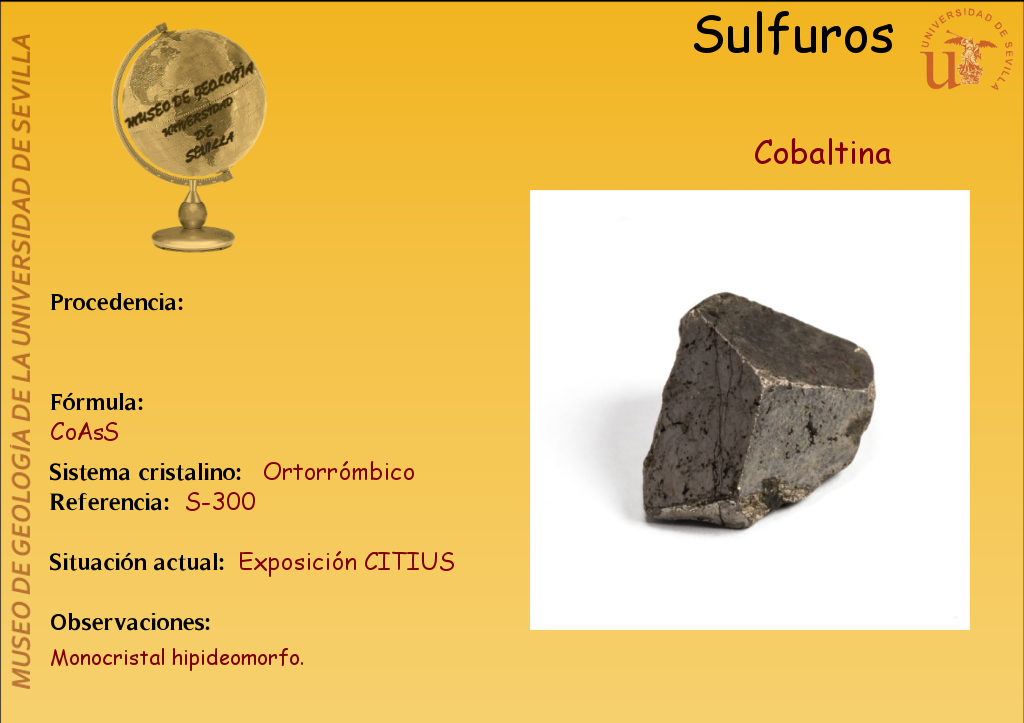 MUSEO DE GEOLOGÍA DE LA UNIVERSIDAD DE SEVILLA

MUSEO DE GEOLOGÍA UNIVERSIDAD DE SEVILLA

Sulfuros

UNIVERSIDAD DE SEVILLA

Cobaltina

Procedencia:

Fórmula:
CoAsS

Sistema cristalino: Ortorrómbico
Referencia: S-300

Situación actual: Exposición CITIUS

Observaciones:
Monocristal hipideomorfo.